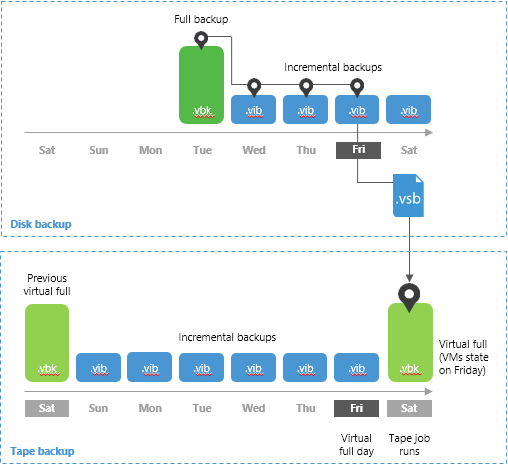 Full backup

Incremental backups

.vbk .vib .vib .vib .vib

Sat Sun Mon Tue Wed Thu Fri Sat

.vsb

Disk backup

Previous virtual full

Incremental backups

.vbk .vib .vib .vib .vib .vib .vib .vbk

Virtual full (VMs state on Friday)

Sat Sun Mon Tue Wed Thu Fri Sat

Virtual full day

Tape job runs

Tape backup